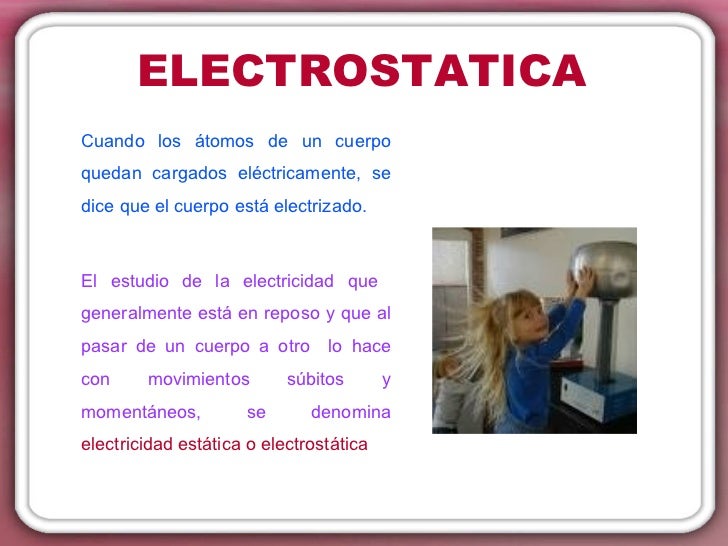 ELECTROSTATICA

Cuando los átomos de un cuerpo quedan cargados eléctricamente, se dice que el cuerpo está electrizado.

El estudio de la electricidad que generalmente está en reposo y que al pasar de un cuerpo a otro lo hace con movimientos súbitos y momentáneos, se denomina electricidad estática o electrostática